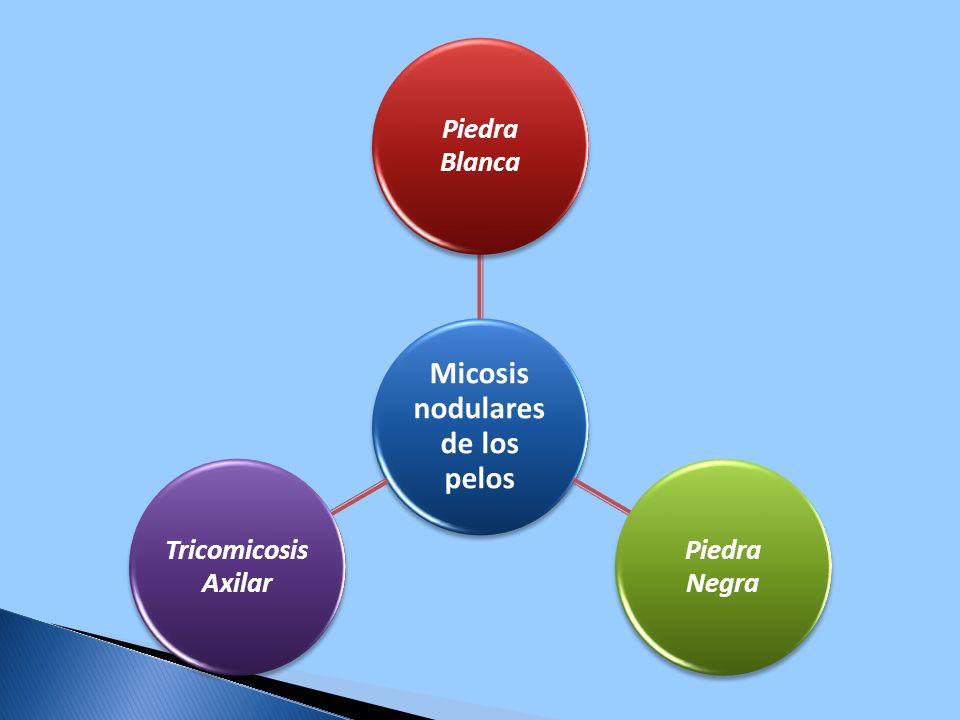 Piedra Blanca

Micosis nodulares de los pelos

Tricomicosis Axilar

Piedra Negra